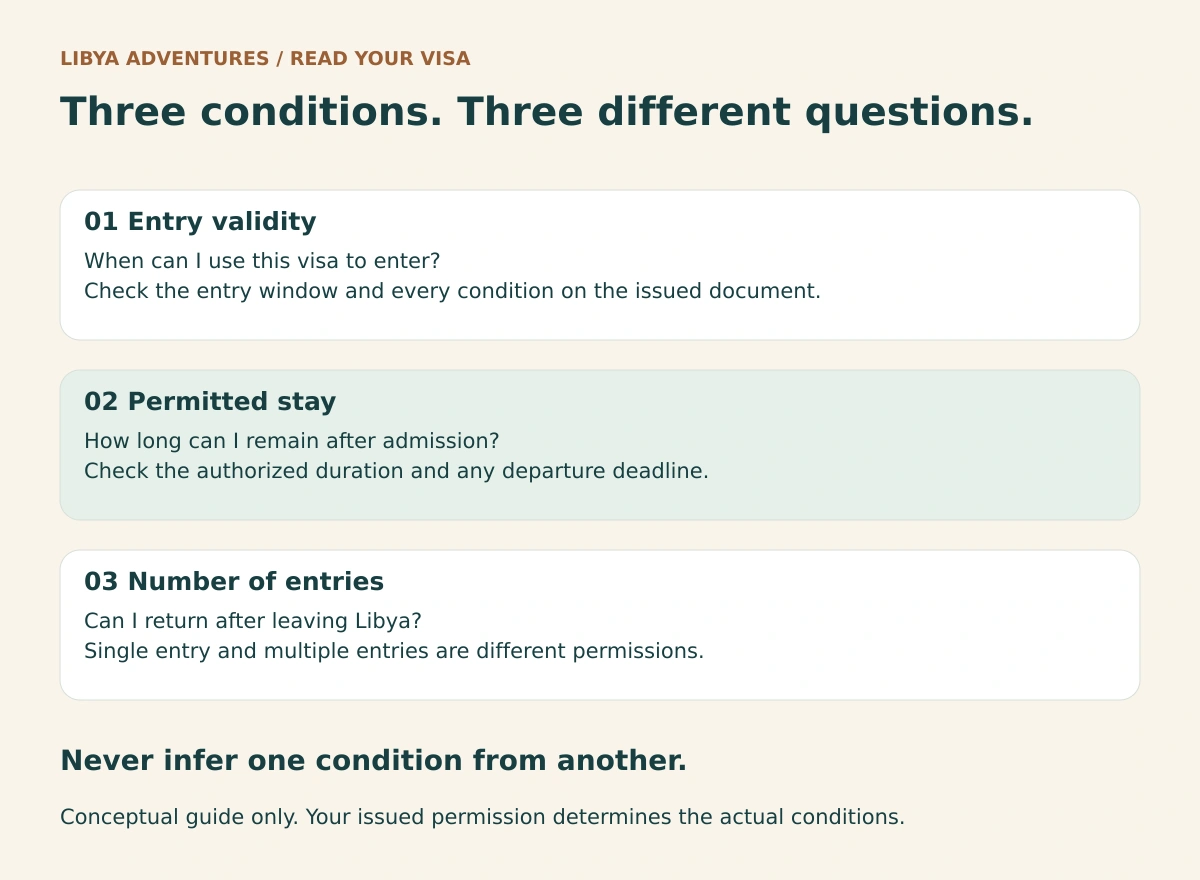 LIBYA ADVENTURES / READ YOUR VISA

Three conditions. Three different questions.

01 Entry validity

When can I use this visa to enter?
Check the entry window and every condition on the issued document.

02 Permitted stay

How long can I remain after admission?
Check the authorized duration and any departure deadline.

03 Number of entries

Can I return after leaving Libya?
Single entry and multiple entries are different permissions.

Never infer one condition from another.

Conceptual guide only. Your issued permission determines the actual conditions.